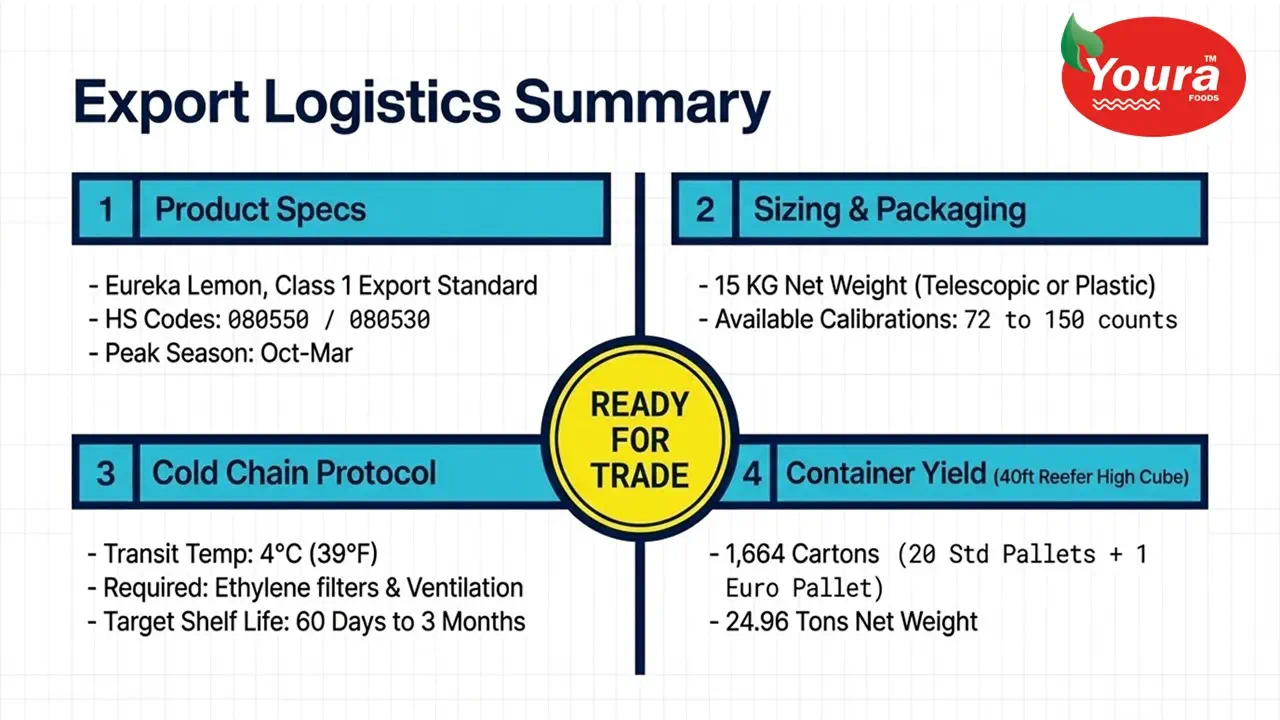 Youra™
FOODS

Export Logistics Summary

1 Product Specs

- Eureka Lemon, Class 1 Export Standard
- HS Codes: 080550 / 080530
- Peak Season: Oct-Mar

2 Sizing & Packaging

- 15 KG Net Weight (Telescopic or Plastic)
- Available Calibrations: 72 to 150 counts

READY FOR TRADE

3 Cold Chain Protocol

- Transit Temp: 4°C (39°F)
- Required: Ethylene filters & Ventilation
- Target Shelf Life: 60 Days to 3 Months

4 Container Yield (40ft Reefer High Cube)

- 1,664 Cartons (20 Std Pallets + 1 Euro Pallet)
- 24.96 Tons Net Weight